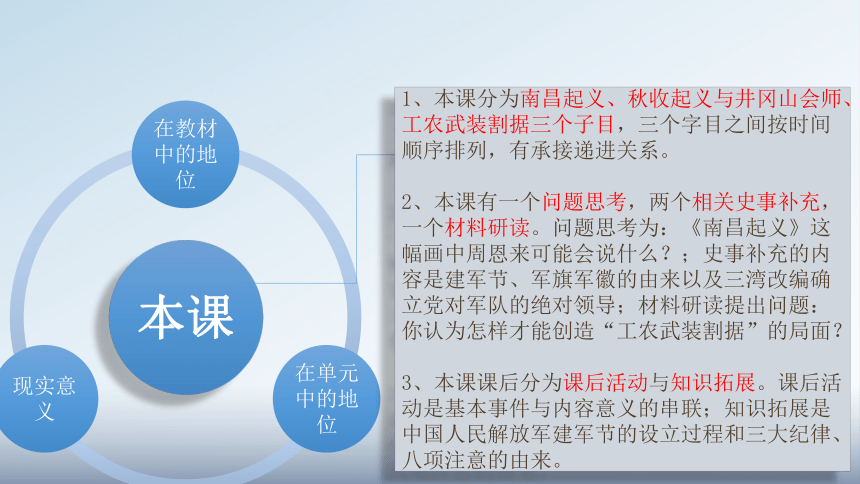 在教材中的地位

本课

现实意义

在单元中的地位

1、本课分为南昌起义、秋收起义与井冈山会师、工农武装割据三个子目，三个字目之间按时间顺序排列，有承接递进关系。

2、本课有一个问题思考，两个相关史事补充，一个材料研读。问题思考为：《南昌起义》这幅画中周恩来可能会说什么？；史事补充的内容是建军节、军旗军徽的由来以及三湾改编确立党对军队的绝对领导；材料研读提出问题：你认为怎样才能创造“工农武装割据”的局面？

3、本课课后分为课后活动与知识拓展。课后活动是基本事件与内容意义的串联；知识拓展是中国人民解放军建军节的设立过程和三大纪律、八项注意的由来。